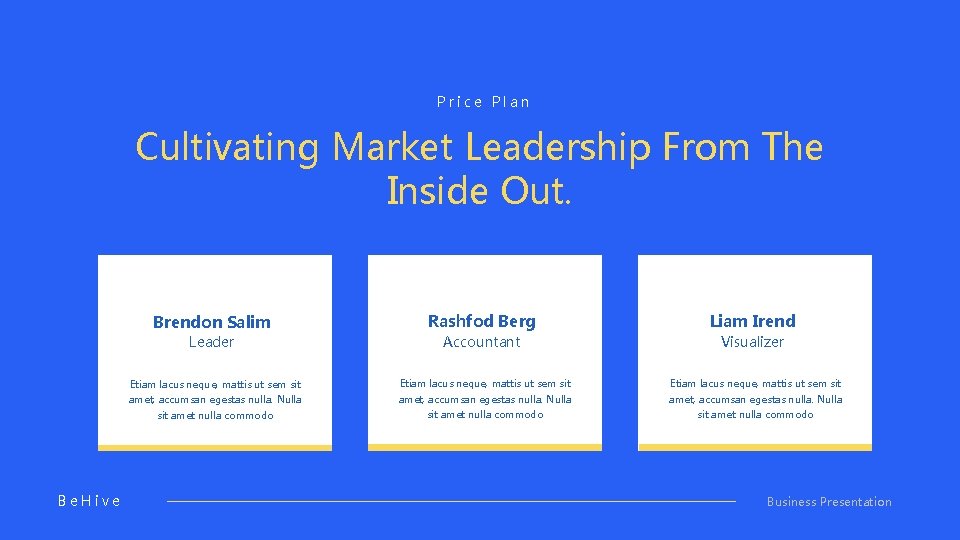 Price Plan

Cultivating Market Leadership From The Inside Out.

Brendon Salim
Leader

Etiam lacus neque, mattis ut sem sit amet, accumsan egestas nulla. Nulla sit amet nulla commodo

Rashfod Berg
Accountant

Etiam lacus neque, mattis ut sem sit amet, accumsan egestas nulla. Nulla sit amet nulla commodo

Liam Irend
Visualizer

Etiam lacus neque, mattis ut sem sit amet, accumsan egestas nulla. Nulla sit amet nulla commodo

BeHive

Business Presentation